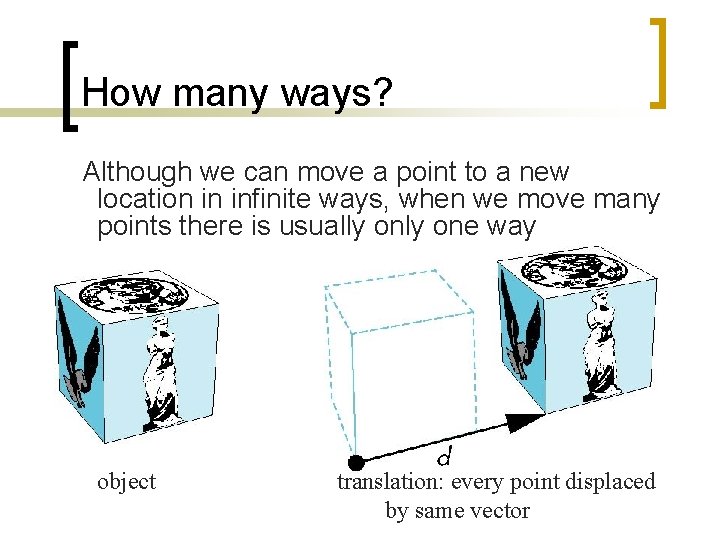 How many ways?

Although we can move a point to a new location in infinite ways, when we move many points there is usually only one way

d

object

translation: every point displaced by same vector